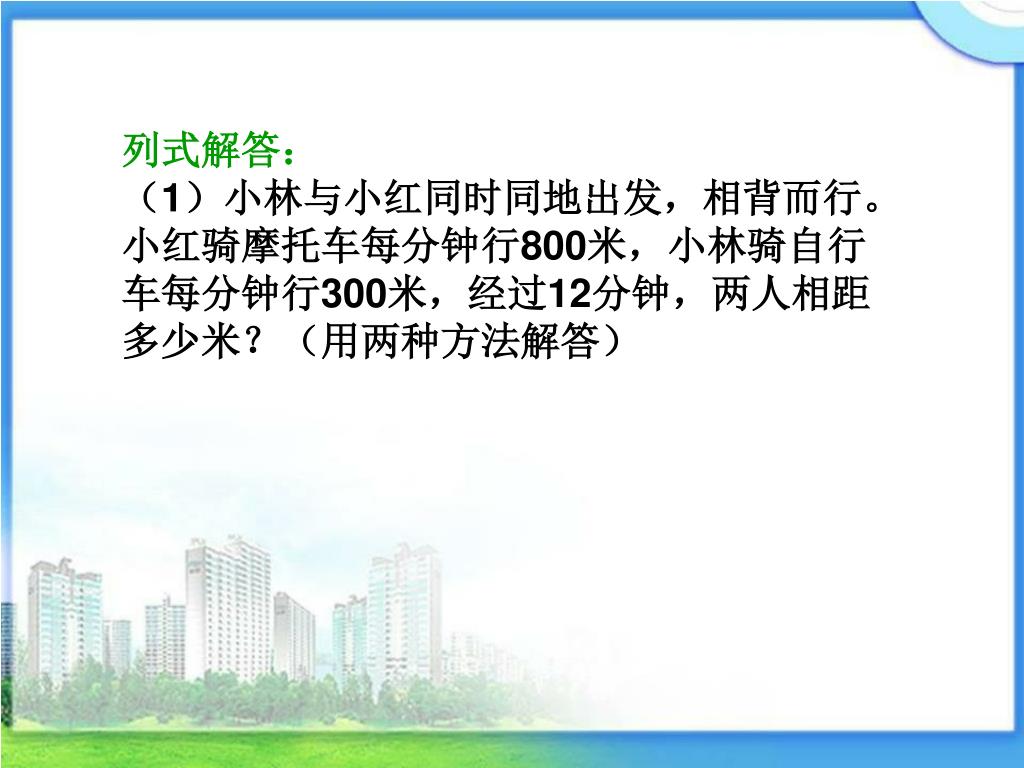 列式解答：

（1）小林与小红同时同地出发，相背而行。小红骑摩托车每分钟行800米，小林骑自行车每分钟行300米，经过12分钟，两人相距多少米？（用两种方法解答）